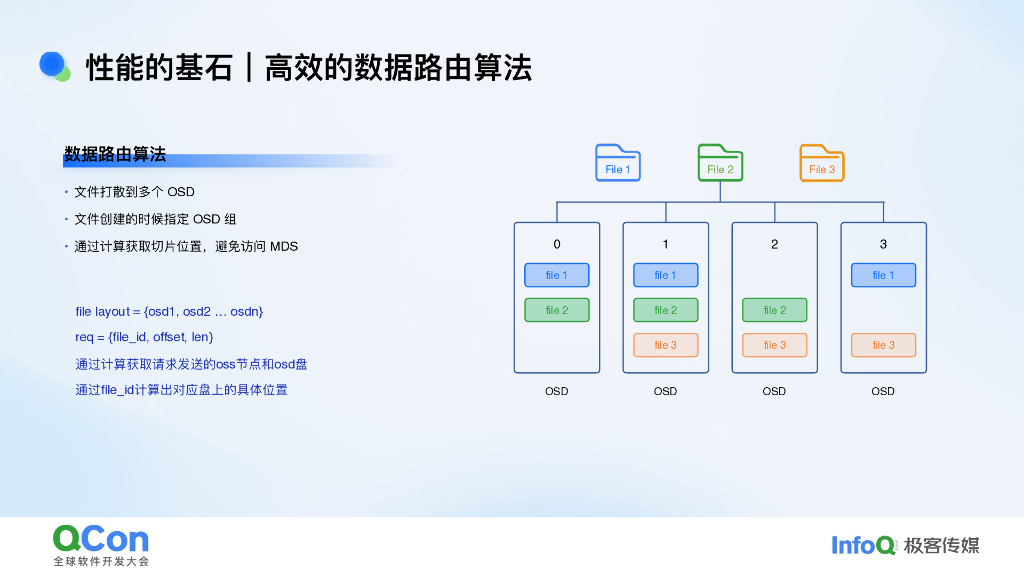 性能的基石｜高效的数据路由算法

数据路由算法

• 文件打散到多个 OSD
• 文件创建的时候指定 OSD 组
• 通过计算获取切片位置，避免访问 MDS

file layout = {osd1, osd2 … osdn}
req = {file_id, offset, len}
通过计算获取请求发送的oss节点和osd盘
通过file_id计算出对应盘上的具体位置

File 1
File 2
File 3

0
file 1
file 2
OSD

1
file 1
file 2
file 3
OSD

2
file 2
file 3
OSD

3
file 1
file 3
OSD

QCon
全球软件开发大会

InfoQ 极客传媒